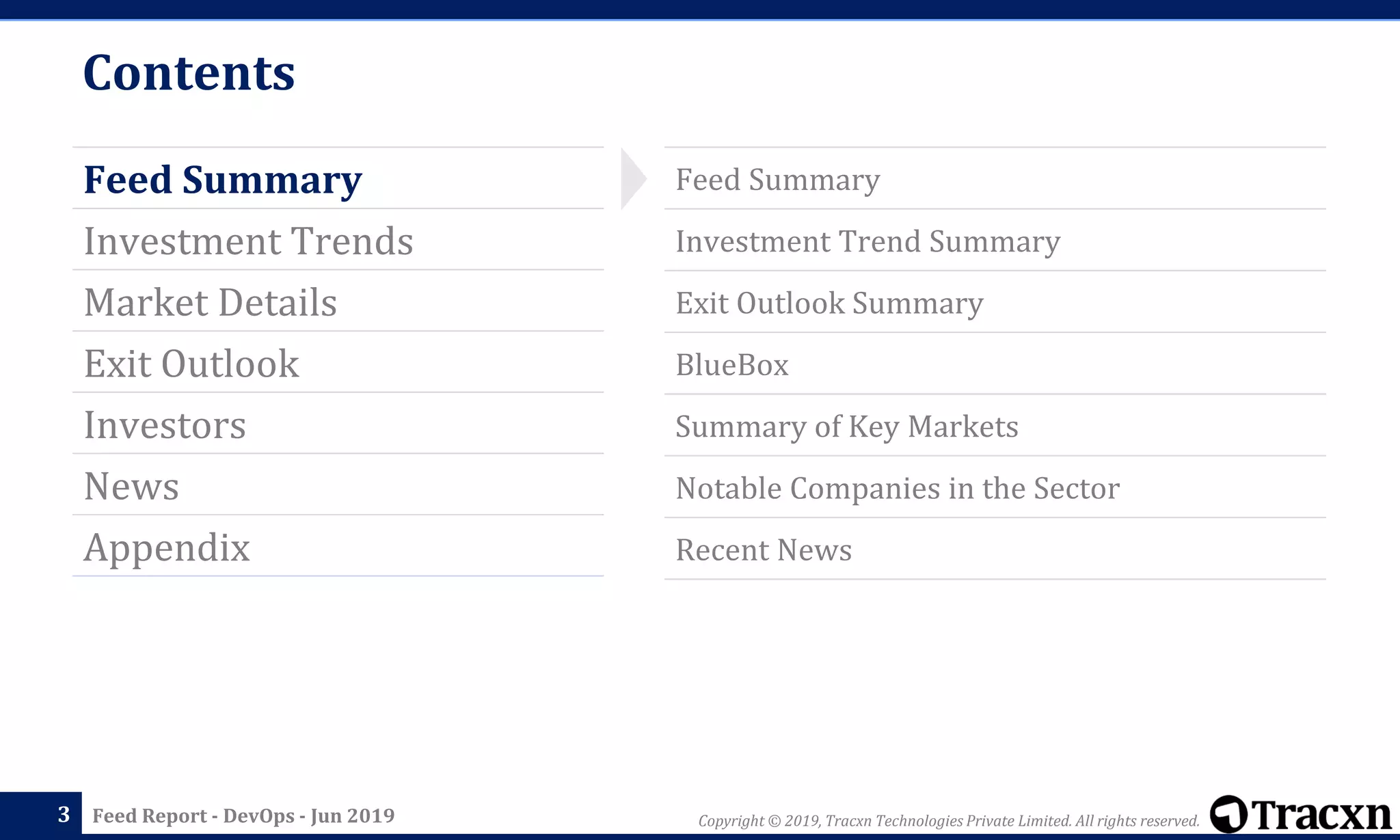 Contents

Feed Summary
Investment Trends
Market Details
Exit Outlook
Investors
News
Appendix

Feed Summary
Investment Trend Summary
Exit Outlook Summary
BlueBox
Summary of Key Markets
Notable Companies in the Sector
Recent News

3 Feed Report - DevOps - Jun 2019

Copyright © 2019, Tracxn Technologies Private Limited. All rights reserved.

Tracxn